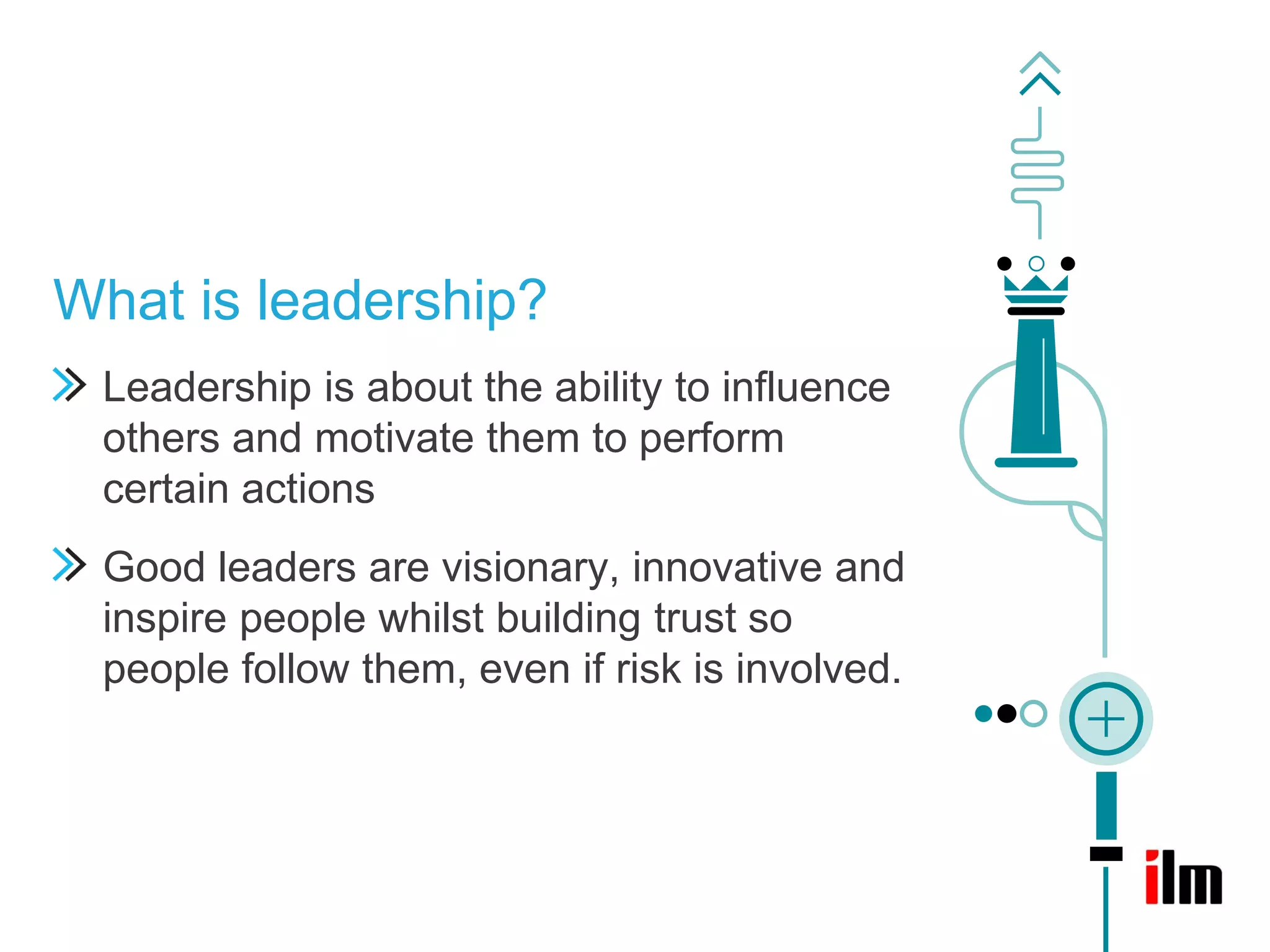 What is leadership?

Leadership is about the ability to influence others and motivate them to perform certain actions

Good leaders are visionary, innovative and inspire people whilst building trust so people follow them, even if risk is involved.

ilm